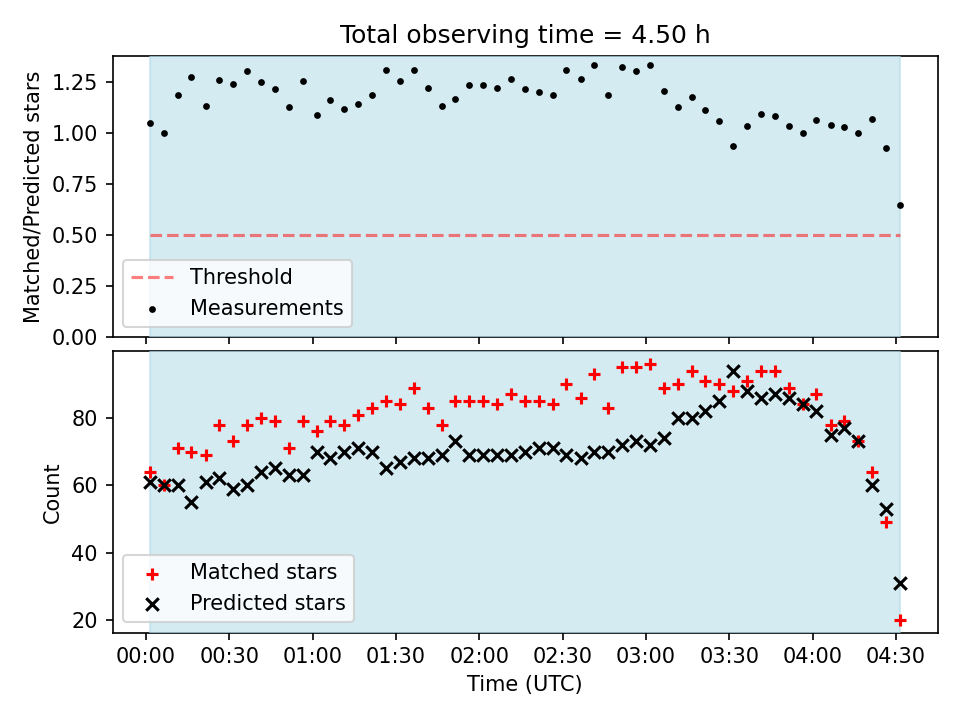 Total observing time = 4.50 h

Matched/Predicted stars

1.25
1.00
0.75
0.50
0.25
0.00

Threshold
Measurements

Count

80
60
40
20

Matched stars
Predicted stars

00:00
00:30
01:00
01:30
02:00
02:30
03:00
03:30
04:00
04:30

Time (UTC)